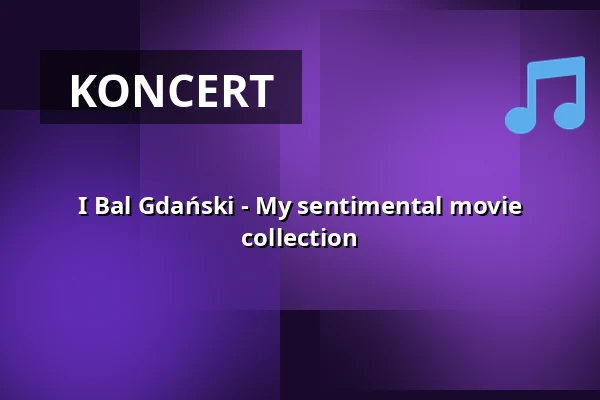 KONCERT

I Bal Gdański - My sentimental movie collection